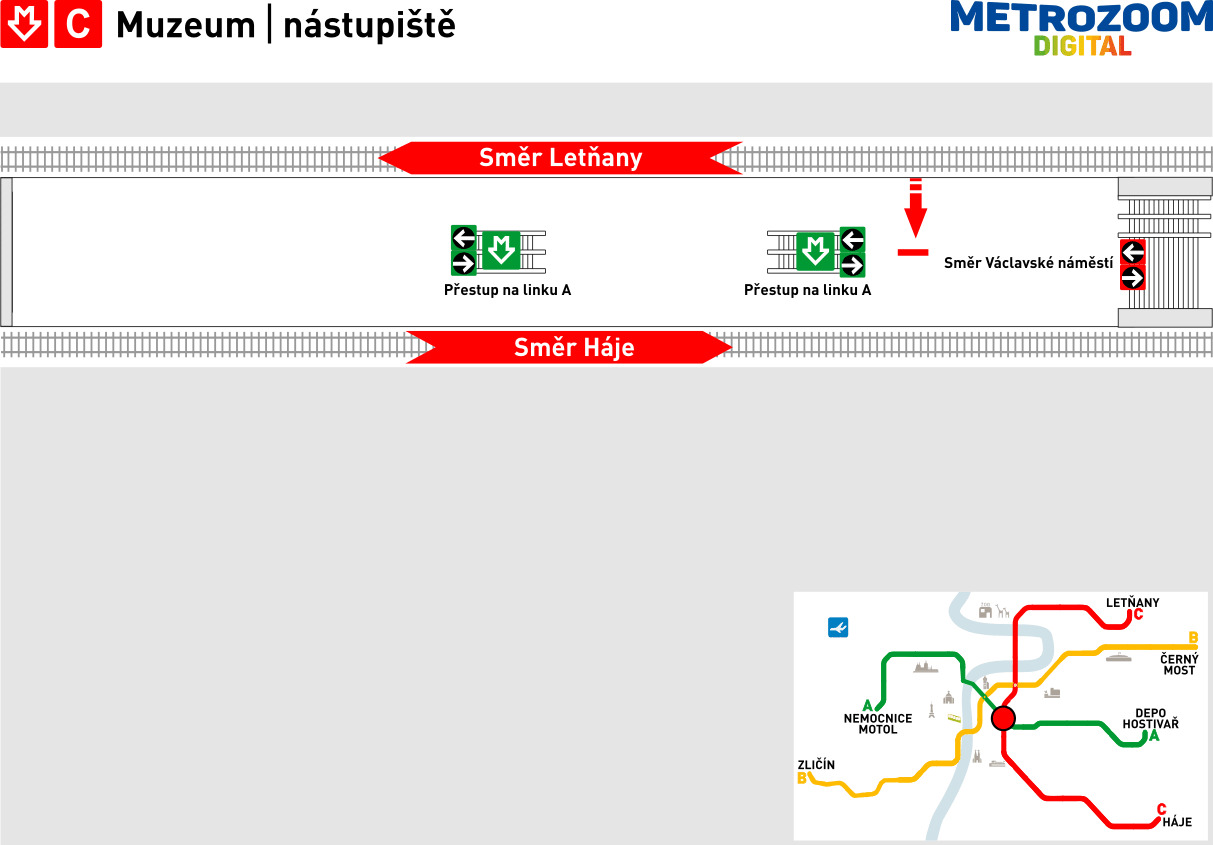 C Muzeum | nástupiště

METROZOOM DIGITAL

Směr Letňany

Přestup na linku A

Přestup na linku A

Směr Václavské náměstí

Směr Háje

LETŇANY C

B

ČERNÝ MOST

A

NEMOCNICE MOTOL

DEPO HOSTIVAŘ

A

ZLIČÍN

B

C

HÁJE